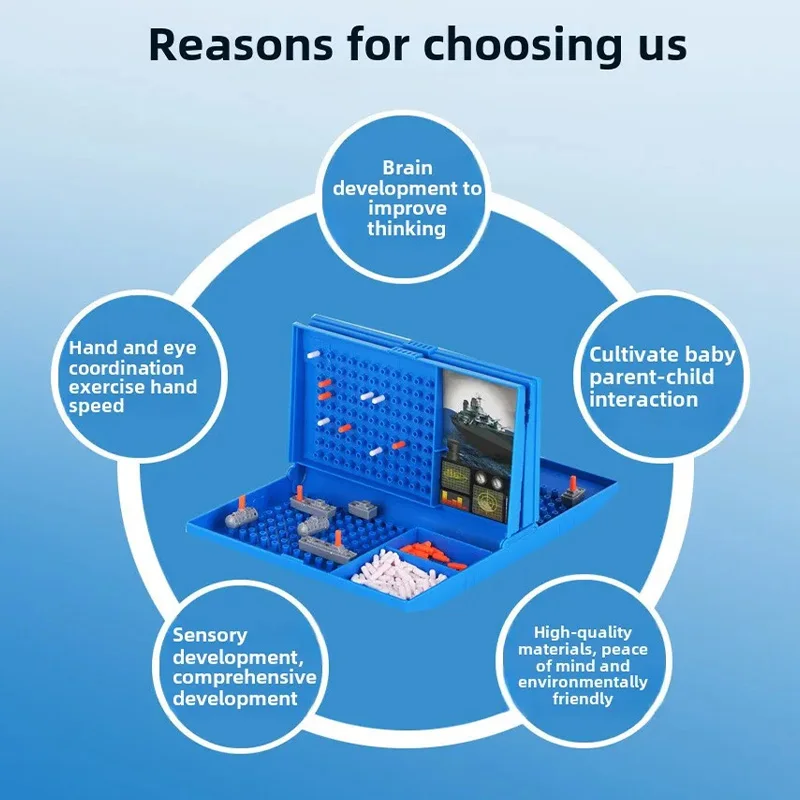 Reasons for choosing us

Brain development to improve thinking

Hand and eye coordination exercise hand speed

Cultivate baby parent-child interaction

Sensory development, comprehensive development

High-quality materials, peace of mind and environmentally friendly